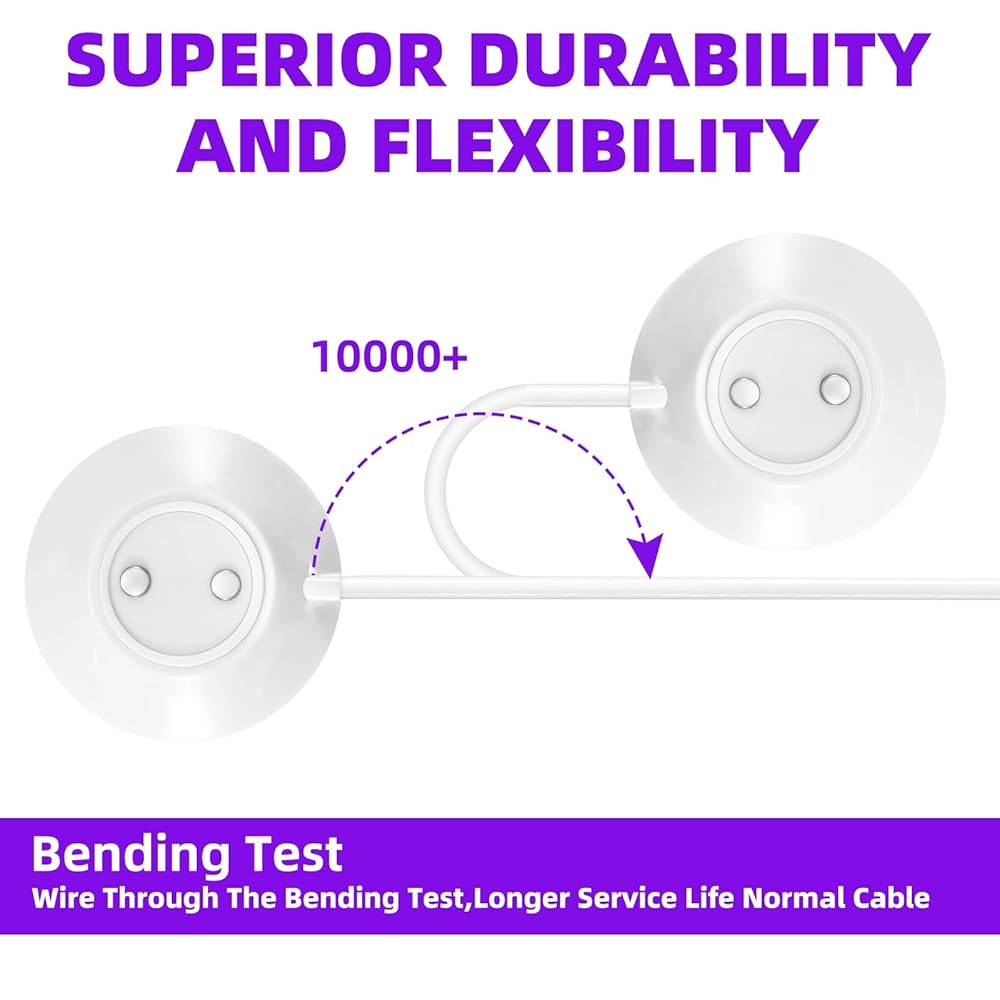 SUPERIOR DURABILITY AND FLEXIBILITY

10000+

Bending Test
Wire Through The Bending Test,Longer Service Life Normal Cable